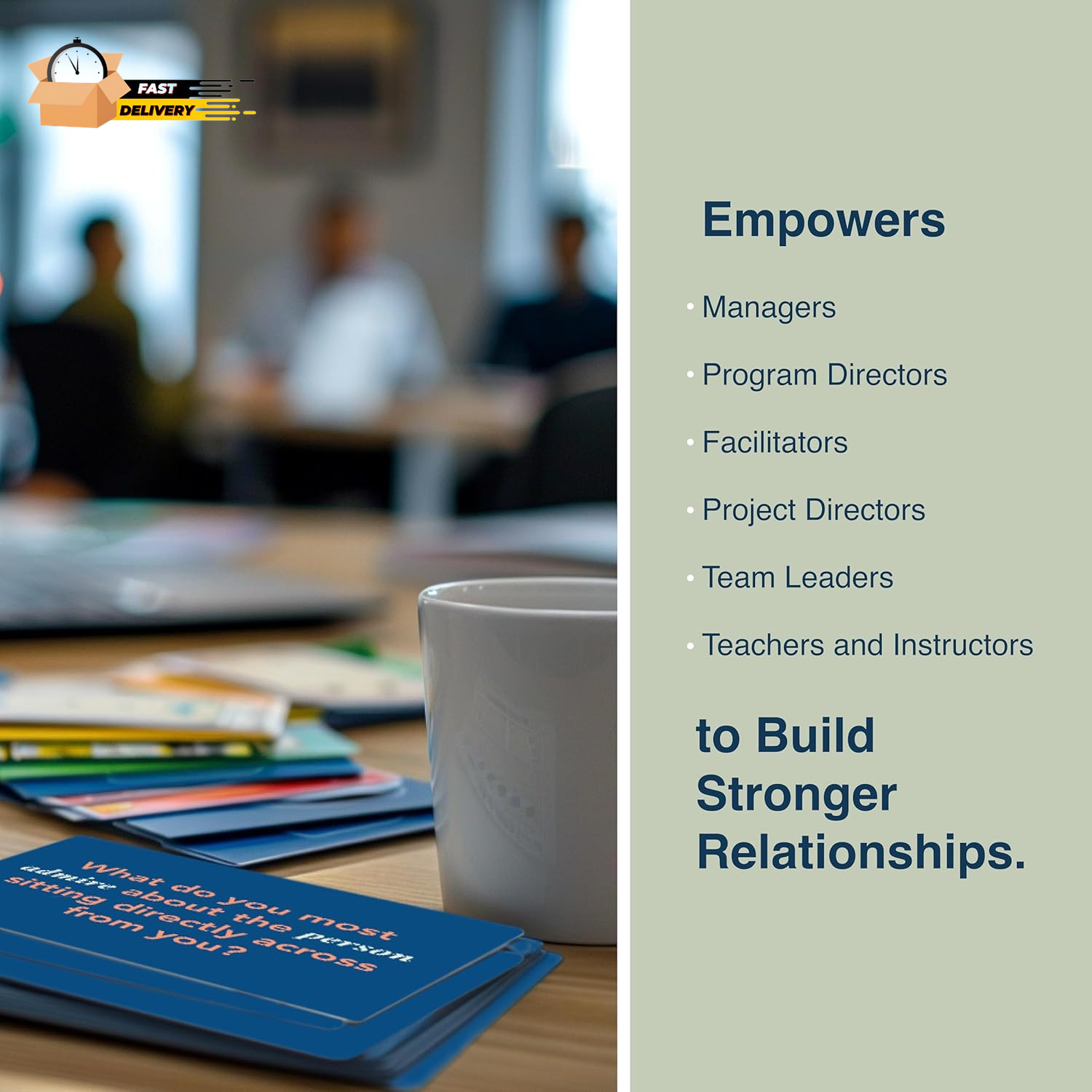 FAST
DELIVERY

What do you most admire about the person sitting directly across from you?

Empowers

• Managers
• Program Directors
• Facilitators
• Project Directors
• Team Leaders
• Teachers and Instructors

to Build Stronger Relationships.